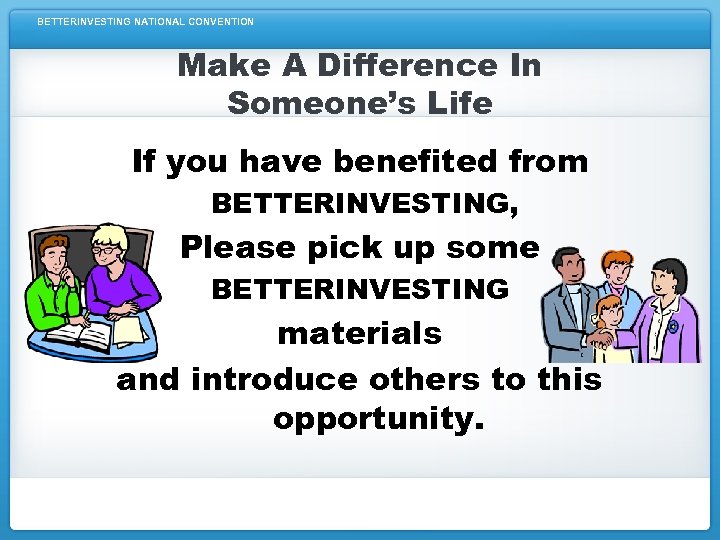 BETTERINVESTING NATIONAL CONVENTION

Make A Difference In Someone's Life

If you have benefited from BETTERINVESTING, Please pick up some BETTERINVESTING materials and introduce others to this opportunity.